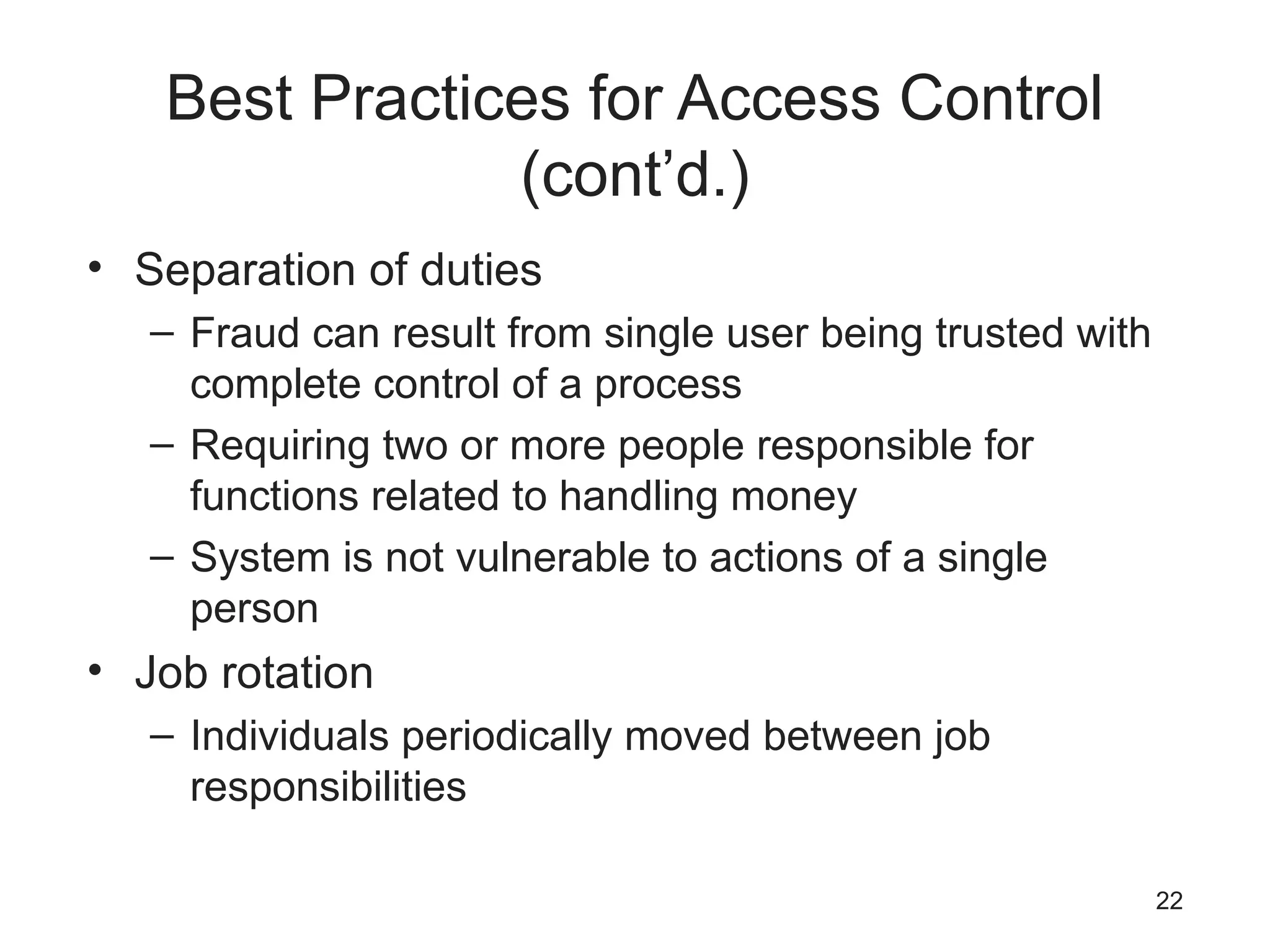 Best Practices for Access Control (cont’d.)

• Separation of duties
– Fraud can result from single user being trusted with complete control of a process
– Requiring two or more people responsible for functions related to handling money
– System is not vulnerable to actions of a single person
• Job rotation
– Individuals periodically moved between job responsibilities

22